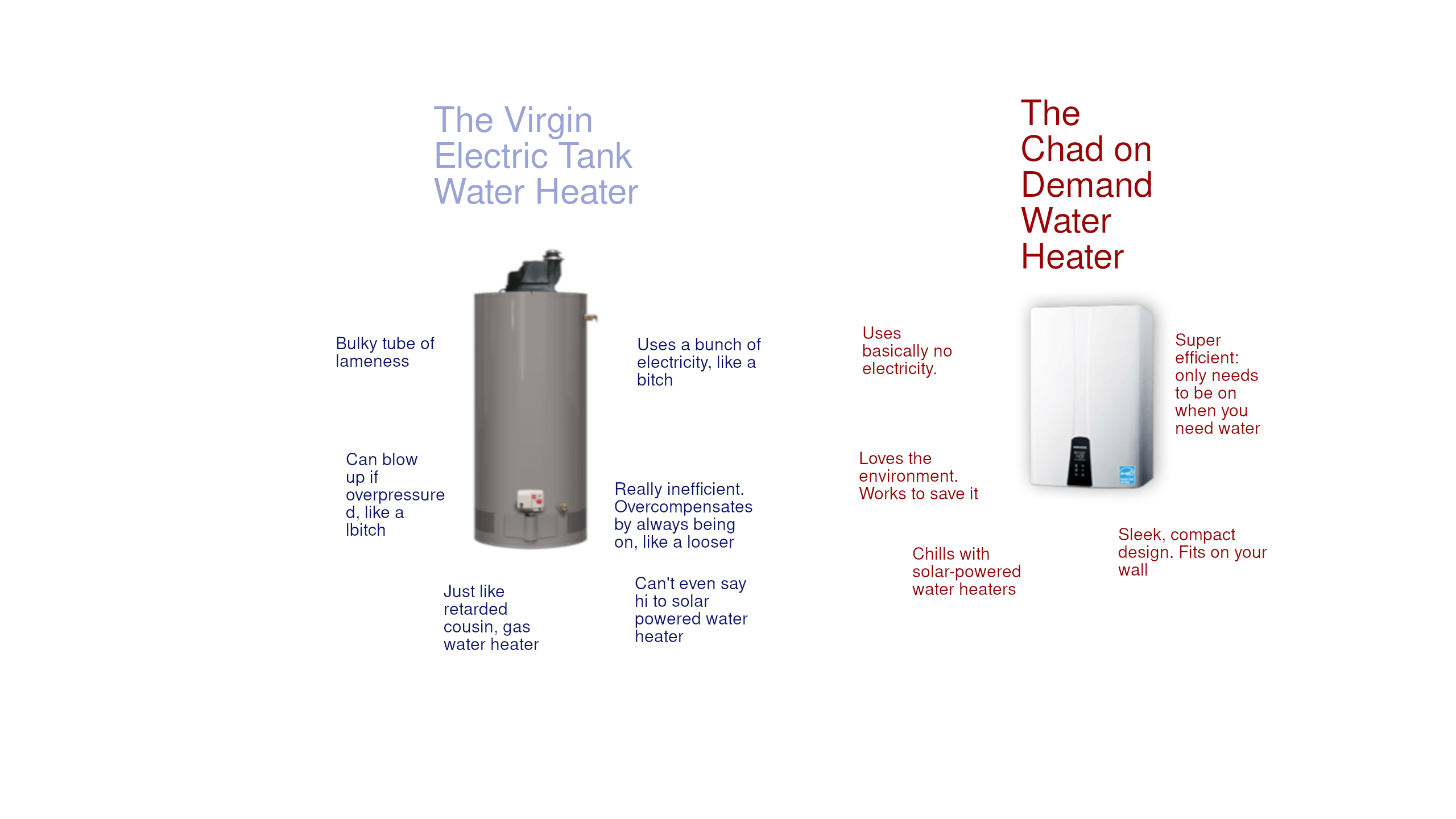 The Virgin Electric Tank Water Heater

Bulky tube of lameness

Uses a bunch of electricity, like a bitch

Can blow up if overpressured, like a lbitch

Really inefficient. Overcompensates by always being on, like a looser

Just like retarded cousin, gas water heater

Can't even say hi to solar powered water heater

The Chad on Demand Water Heater

Uses basically no electricity.

Super efficient: only needs to be on when you need water

Loves the environment. Works to save it

Sleek, compact design. Fits on your wall

Chills with solar-powered water heaters